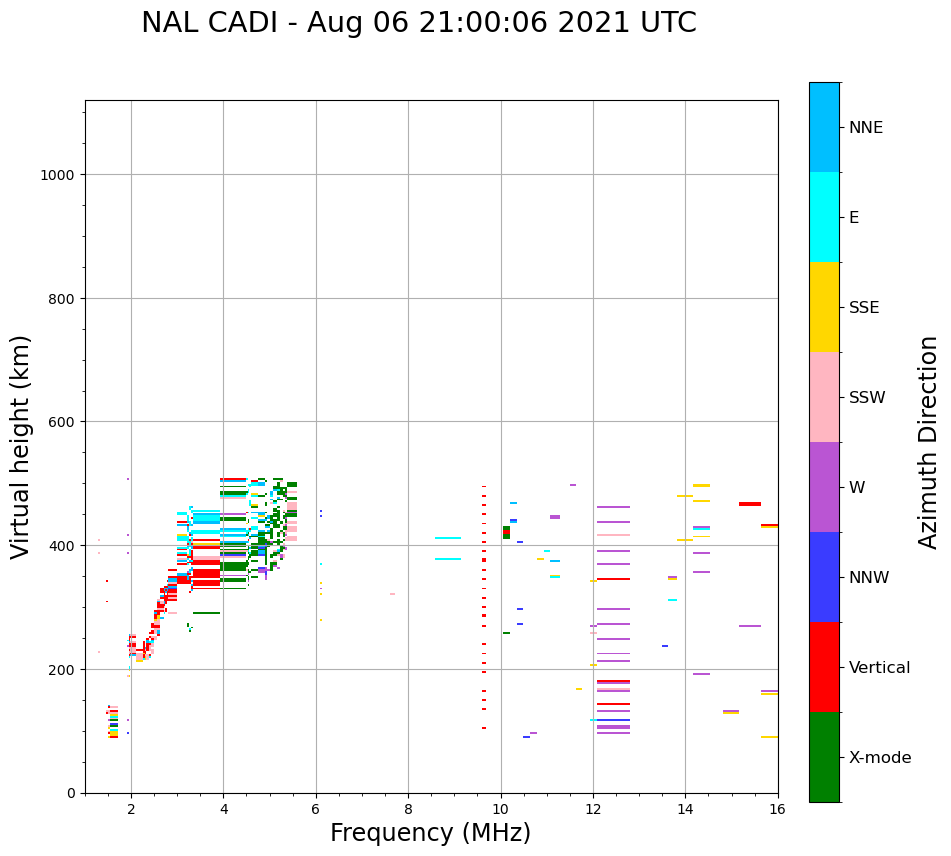 NAL CADI - Aug 06 21:00:06 2021 UTC

Virtual height (km)

1000
800
600
400
200
0

2
4
6
8
10
12
14
16

Frequency (MHz)

NNE
E
SSE
SSW
W
NNW
Vertical
X-mode

Azimuth Direction